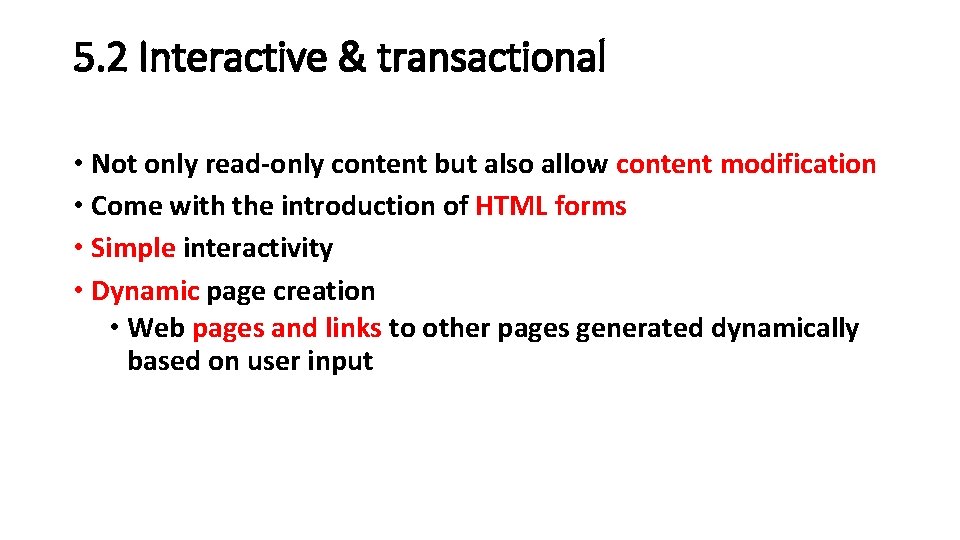 5.2 Interactive & transactional

• Not only read-only content but also allow content modification
• Come with the introduction of HTML forms
• Simple interactivity
• Dynamic page creation
  • Web pages and links to other pages generated dynamically based on user input